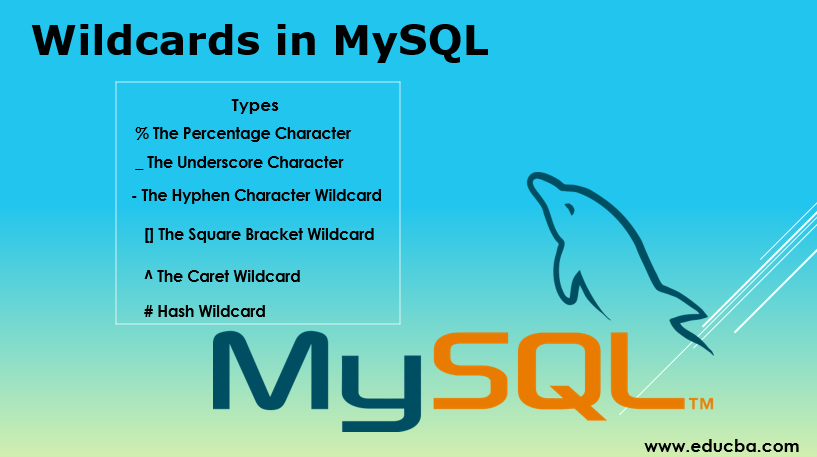 Wildcards in MySQL

Types

% The Percentage Character

_ The Underscore Character

- The Hyphen Character Wildcard

[] The Square Bracket Wildcard

^ The Caret Wildcard

# Hash Wildcard

MySQL™

www.educba.com